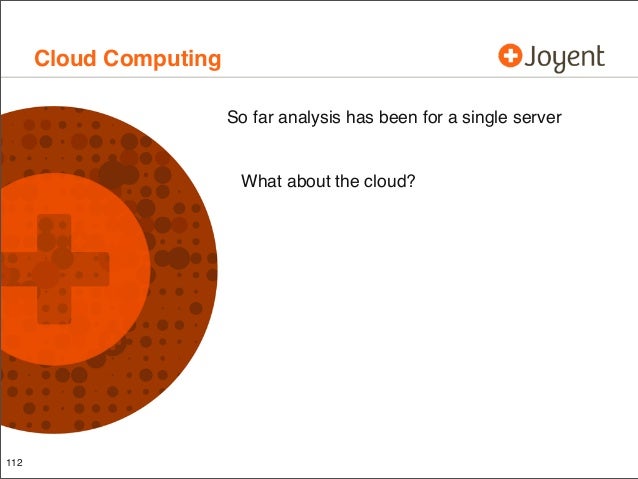 Cloud Computing

Joyent

So far analysis has been for a single server

What about the cloud?

112